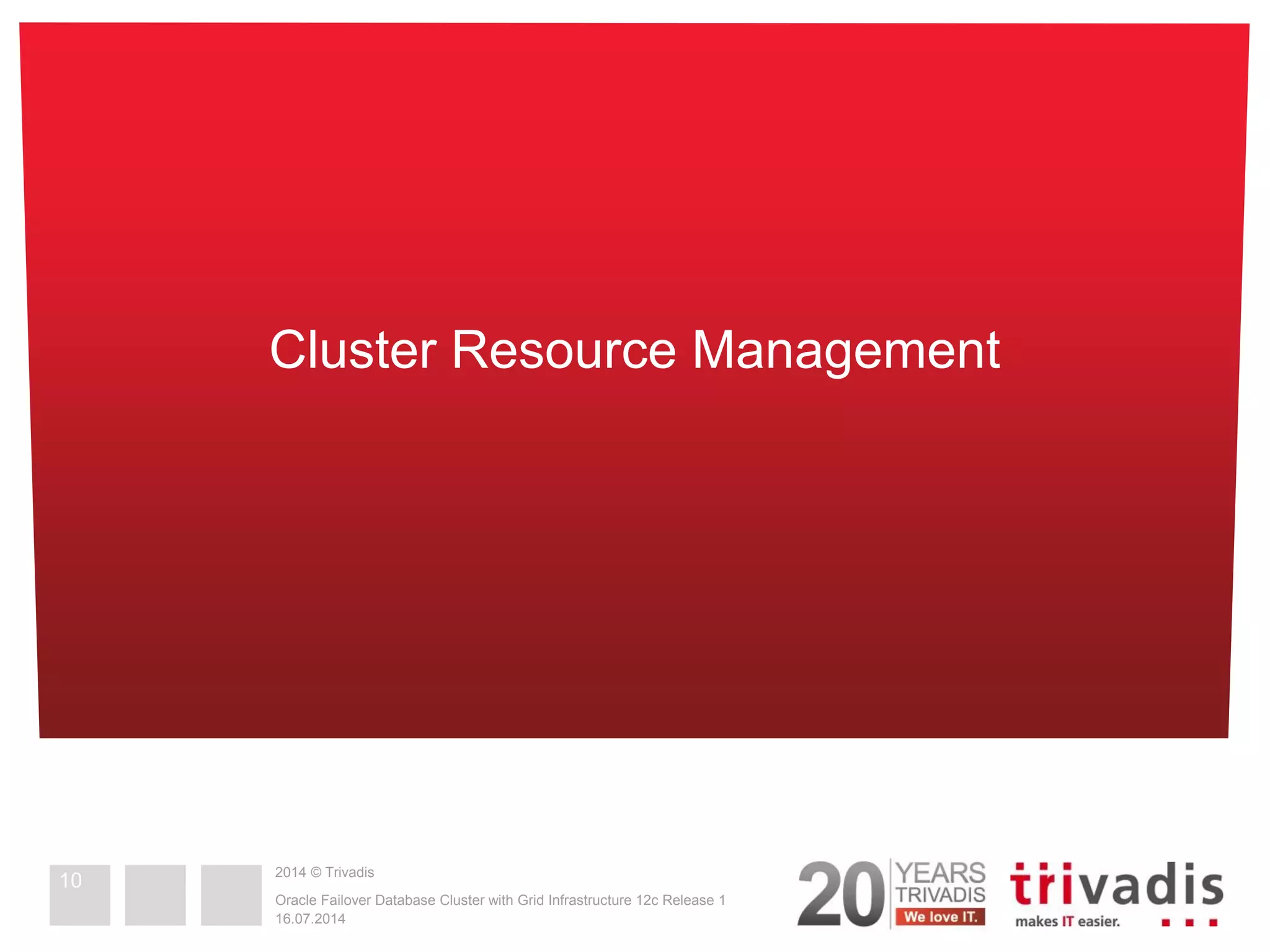 Cluster Resource Management

10

2014 © Trivadis

Oracle Failover Database Cluster with Grid Infrastructure 12c Release 1
16.07.2014

20 YEARS TRIVADIS We love IT.

trivadis makes IT easier.